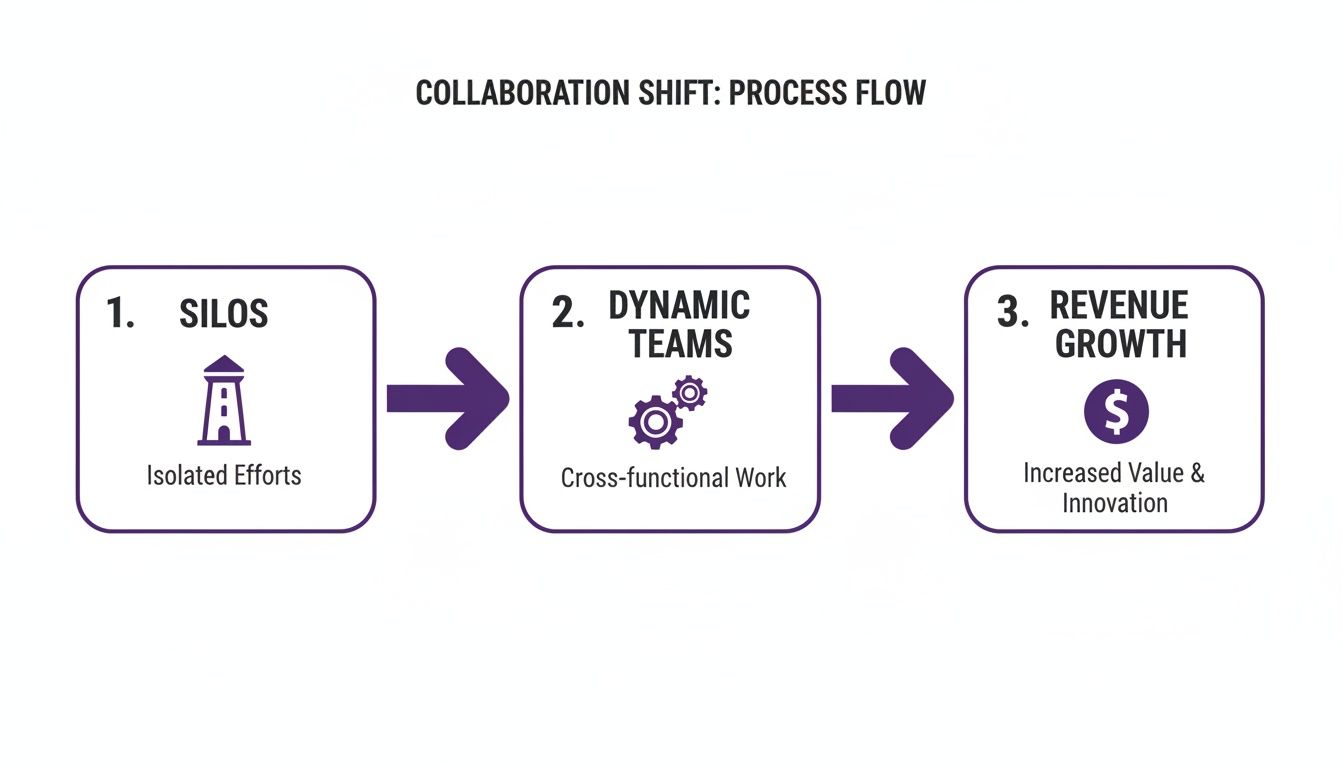 COLLABORATION SHIFT: PROCESS FLOW

1. SILOS

Isolated Efforts

2. DYNAMIC TEAMS

Cross-functional Work

3. REVENUE GROWTH

$

Increased Value & Innovation